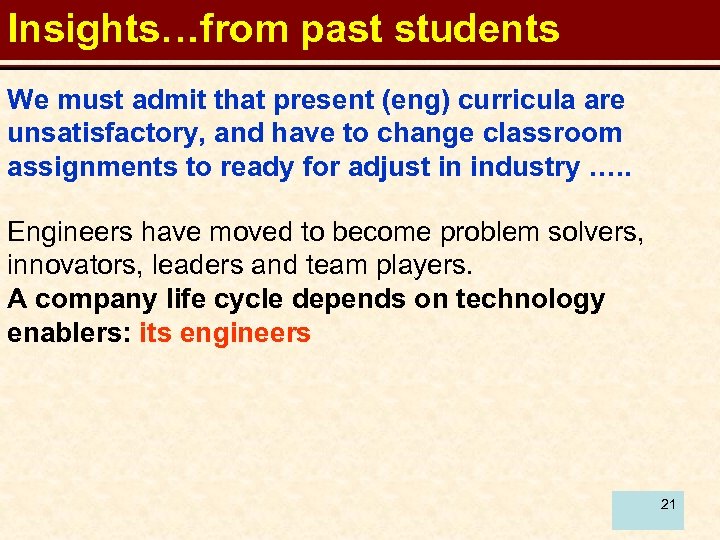 Insights…from past students

We must admit that present (eng) curricula are unsatisfactory, and have to change classroom assignments to ready for adjust in industry …..

Engineers have moved to become problem solvers, innovators, leaders and team players.
A company life cycle depends on technology enablers: its engineers

21